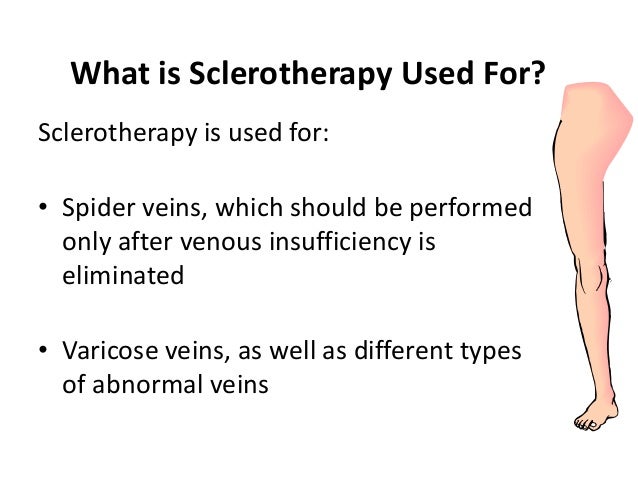 What is Sclerotherapy Used For?

Sclerotherapy is used for:

• Spider veins, which should be performed only after venous insufficiency is eliminated

• Varicose veins, as well as different types of abnormal veins